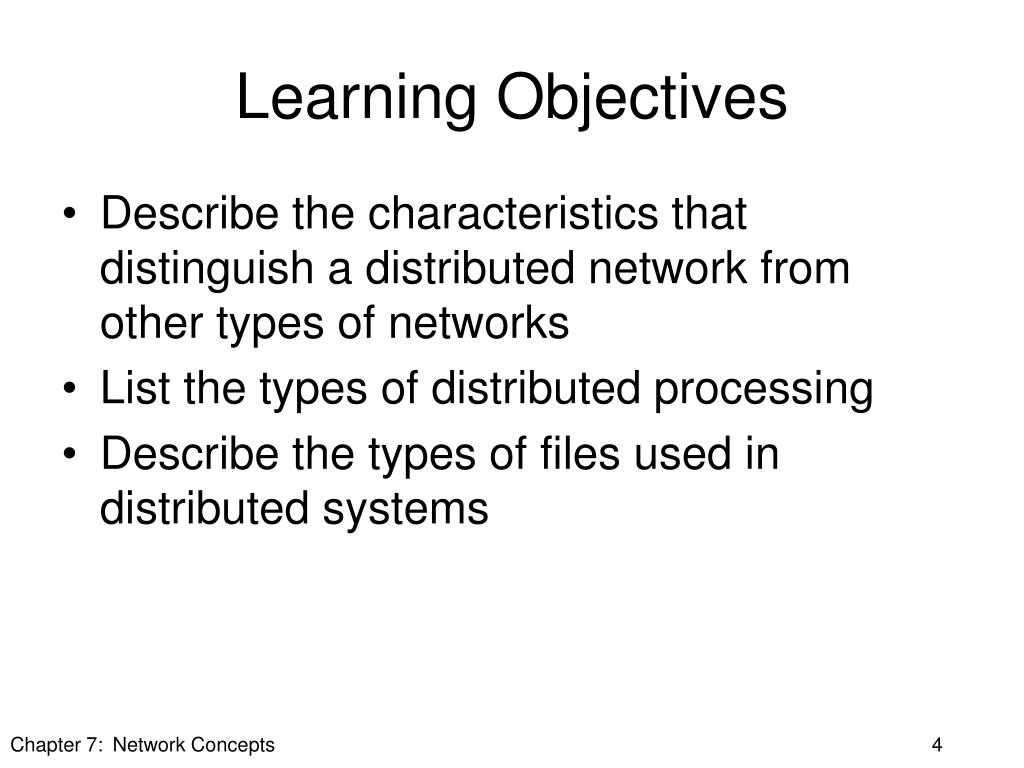 Learning Objectives

• Describe the characteristics that distinguish a distributed network from other types of networks
• List the types of distributed processing
• Describe the types of files used in distributed systems

Chapter 7: Network Concepts

4